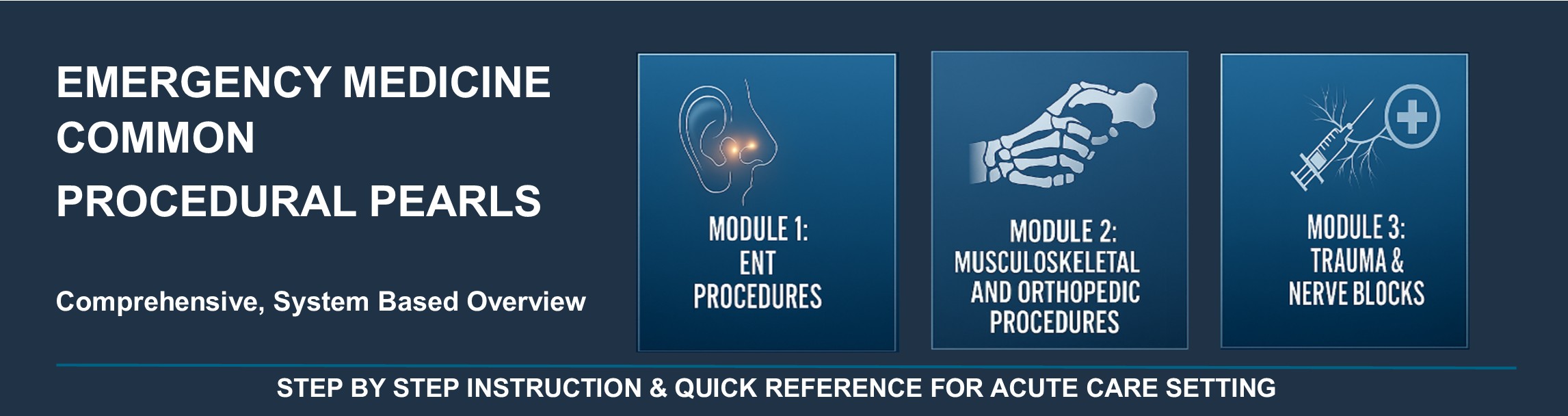 EMERGENCY MEDICINE
COMMON
PROCEDURAL PEARLS

Comprehensive, System Based Overview

MODULE 1:
ENT
PROCEDURES

MODULE 2:
MUSCULOSKELETAL
AND ORTHOPEDIC
PROCEDURES

MODULE 3:
TRAUMA &
NERVE BLOCKS

STEP BY STEP INSTRUCTION & QUICK REFERENCE FOR ACUTE CARE SETTING